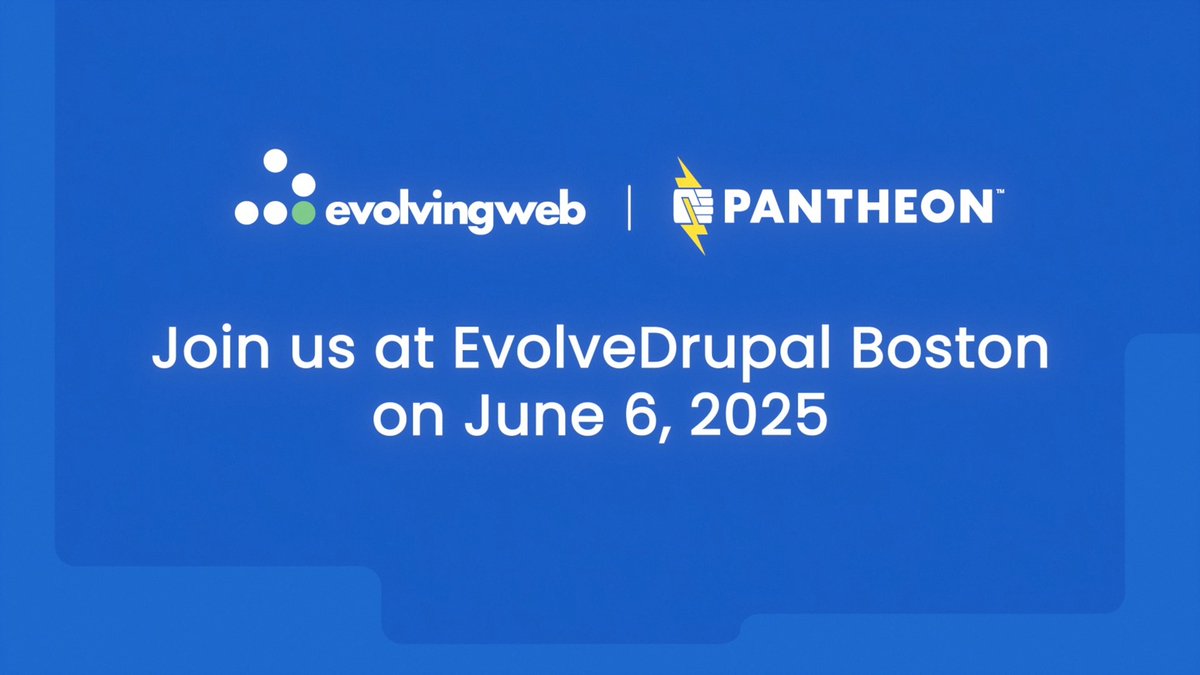 evolvingweb | PANTHEON™

Join us at EvolveDrupal Boston on June 6, 2025